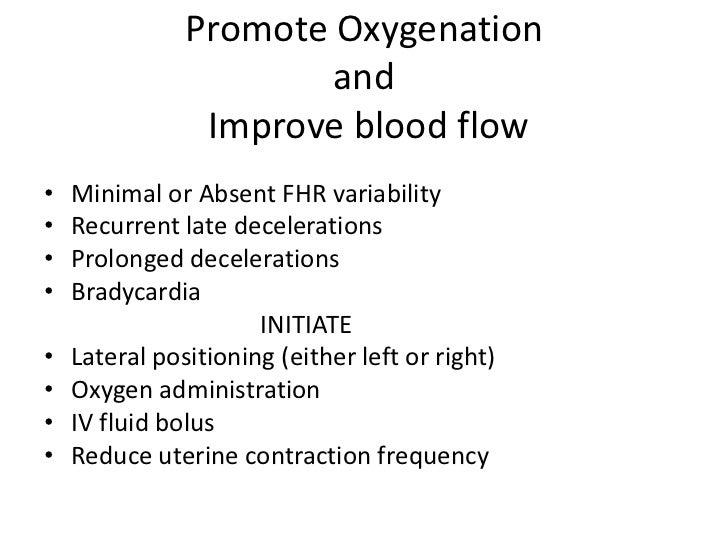 Promote Oxygenation
and
Improve blood flow

• Minimal or Absent FHR variability
• Recurrent late decelerations
• Prolonged decelerations
• Bradycardia

INITIATE

• Lateral positioning (either left or right)
• Oxygen administration
• IV fluid bolus
• Reduce uterine contraction frequency